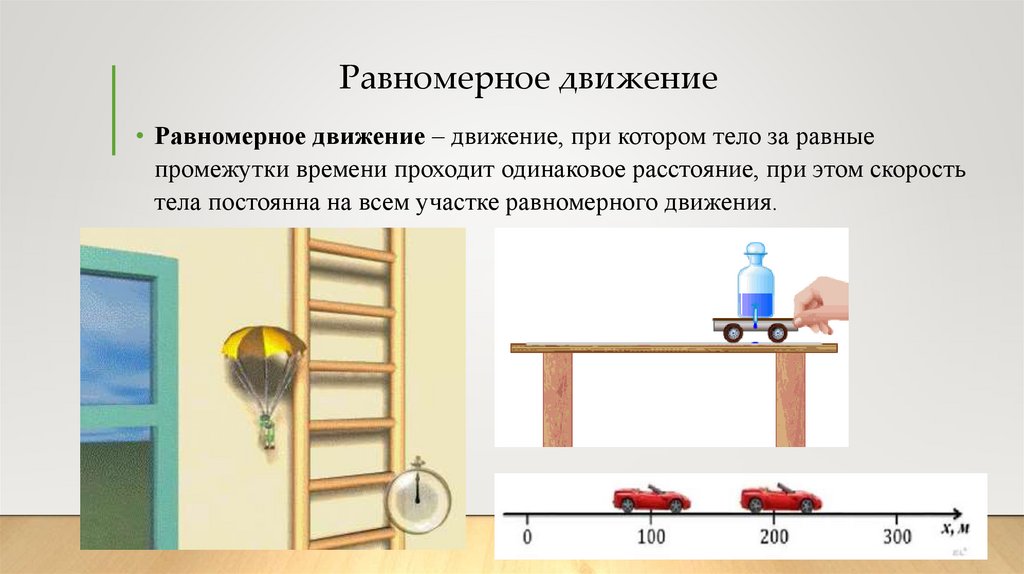 Равномерное движение

• **Равномерное движение** – движение, при котором тело за равные промежутки времени проходит одинаковое расстояние, при этом скорость тела постоянна на всем участке равномерного движения.

0 100 200 300 x, м